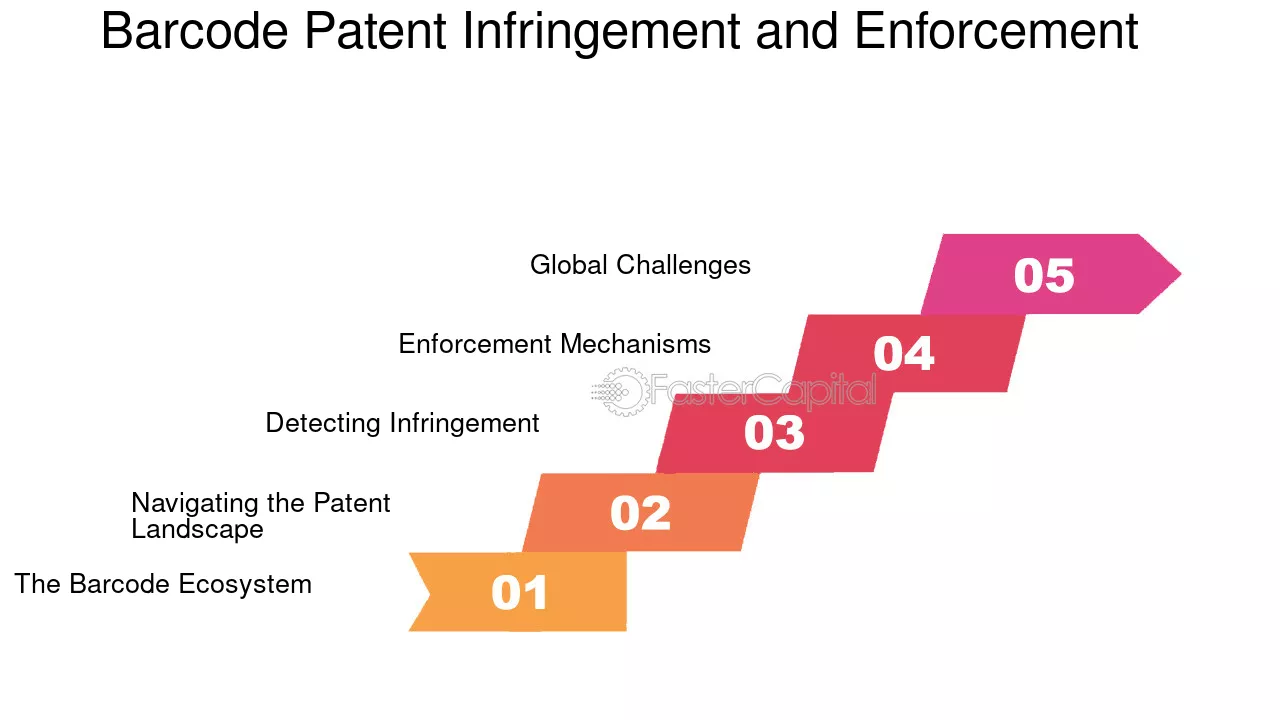 Barcode Patent Infringement and Enforcement

Global Challenges
05

Enforcement Mechanisms
04

FasterCapital

Detecting Infringement
03

Navigating the Patent Landscape
02

The Barcode Ecosystem
01